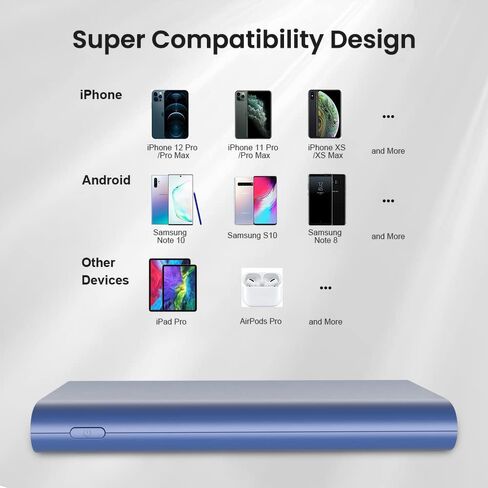 Super Compatibility Design

iPhone

iPhone 12 Pro /Pro Max

iPhone 11 Pro /Pro Max

iPhone XS /XS Max

...

and More

Android

Samsung Note 10

Samsung S10

Samsung Note 8

...

and More

Other Devices

iPad Pro

AirPods Pro

...

and More